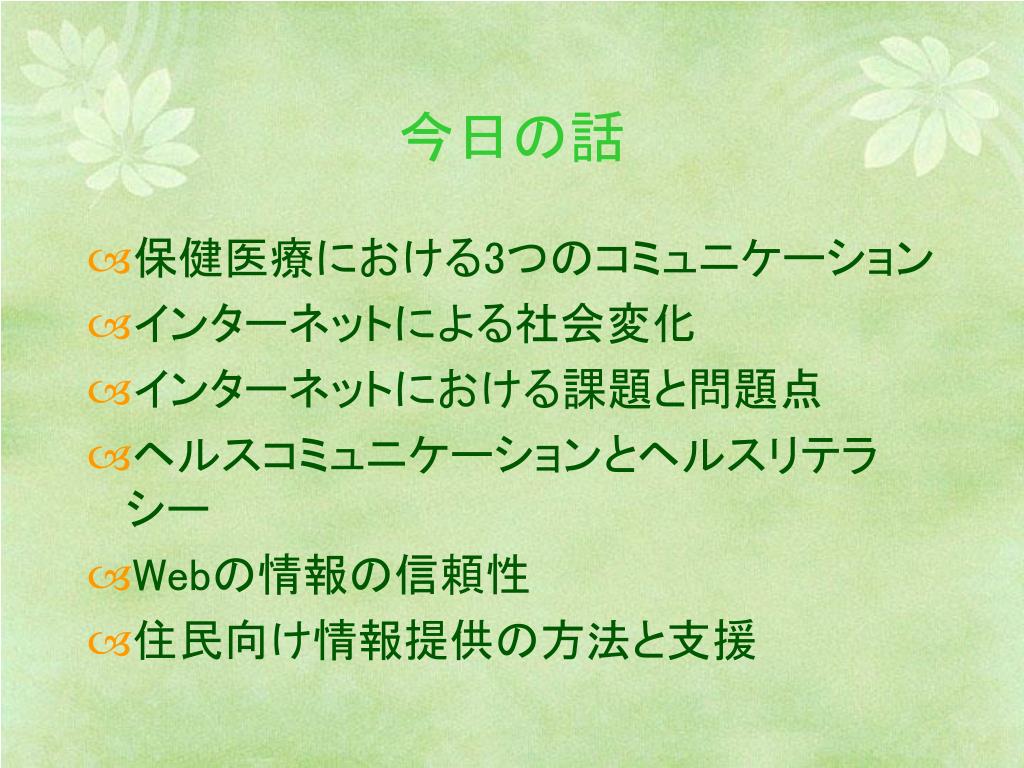 今日の話

保健医療における3つのコミュニケーション
インターネットによる社会変化
インターネットにおける課題と問題点
ヘルスコミュニケーションとヘルスリテラシー
Webの情報の信頼性
住民向け情報提供の方法と支援